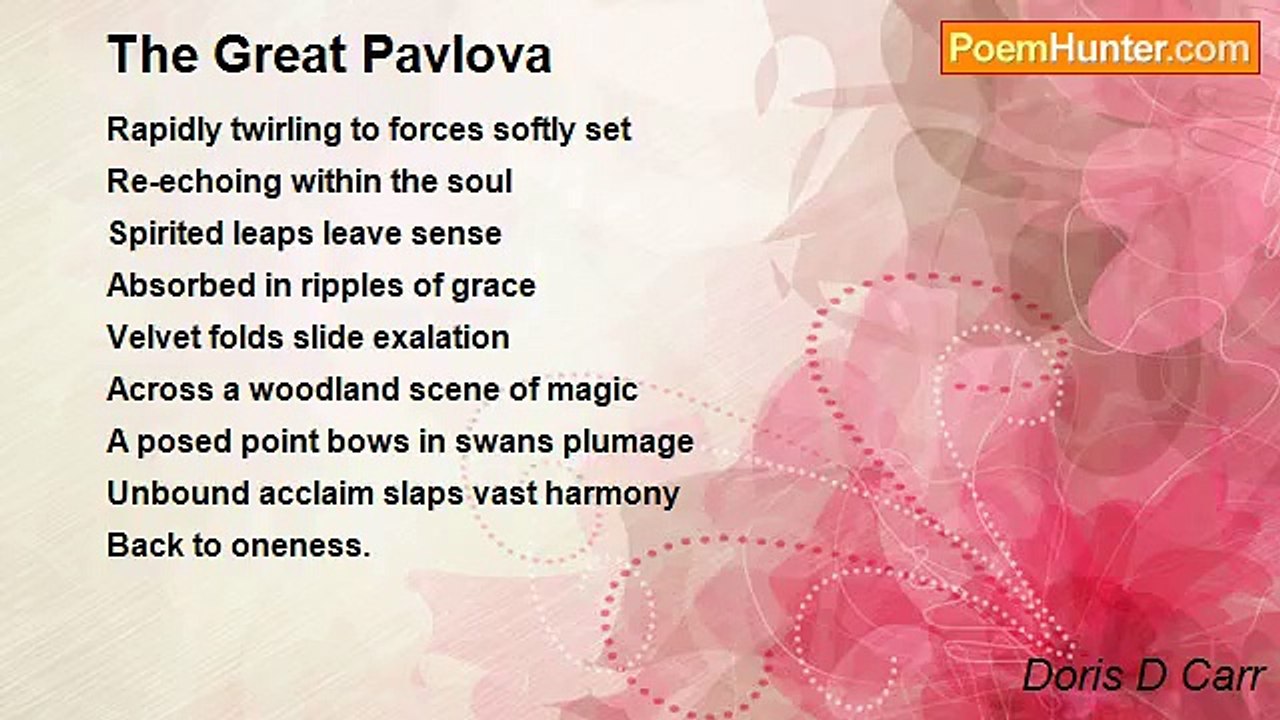 The Great Pavlova

PoemHunter.com

Rapidly twirling to forces softly set
Re-echoing within the soul
Spirited leaps leave sense
Absorbed in ripples of grace
Velvet folds slide exalation
Across a woodland scene of magic
A posed point bows in swans plumage
Unbound acclaim slaps vast harmony
Back to oneness.

Doris D Carr